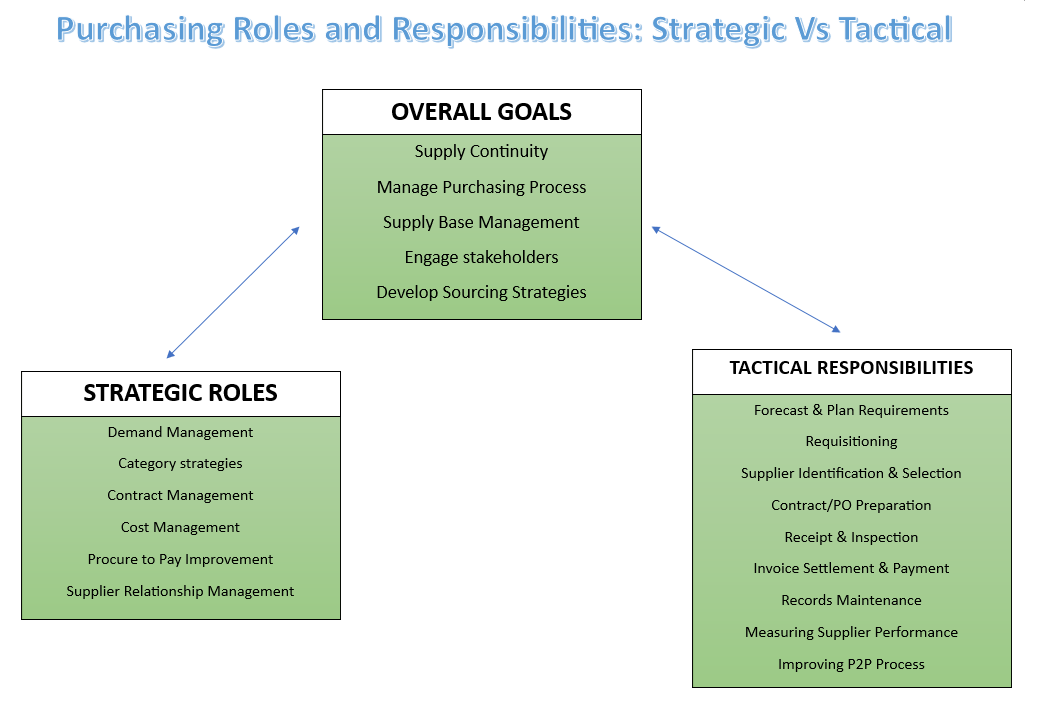 Purchasing Roles and Responsibilities: Strategic Vs Tactical

OVERALL GOALS
Supply Continuity
Manage Purchasing Process
Supply Base Management
Engage stakeholders
Develop Sourcing Strategies

STRATEGIC ROLES
Demand Management
Category strategies
Contract Management
Cost Management
Procure to Pay Improvement
Supplier Relationship Management

TACTICAL RESPONSIBILITIES
Forecast & Plan Requirements
Requisitioning
Supplier Identification & Selection
Contract/PO Preparation
Receipt & Inspection
Invoice Settlement & Payment
Records Maintenance
Measuring Supplier Performance
Improving P2P Process